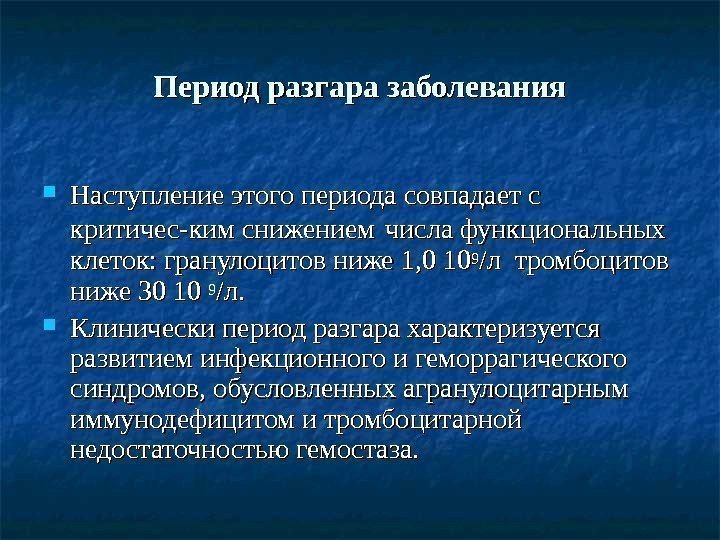 Период разгара заболевания

Наступление этого периода совпадает с критичес-ким снижением числа функциональных клеток: гранулоцитов ниже 1,0 $10^9$/л тромбоцитов ниже 30 10 $^9$/л.

Клинически период разгара характеризуется развитием инфекционного и геморрагического синдромов, обусловленных агранулоцитарным иммунодефицитом и тромбоцитарной недостаточностью гемостаза.